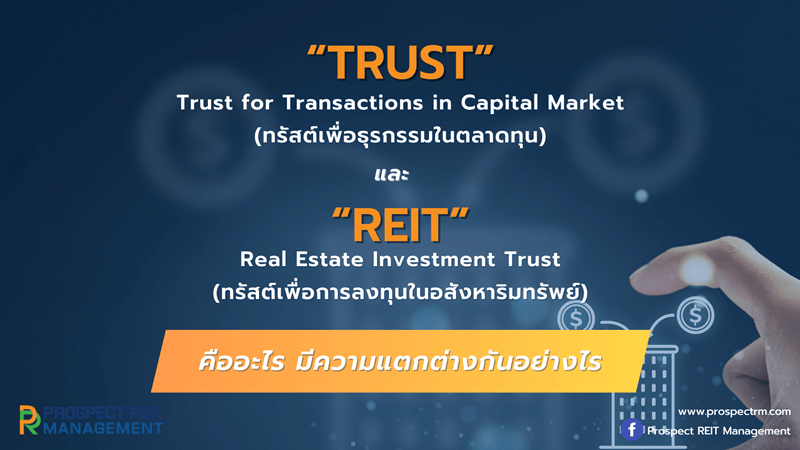 “TRUST”
Trust for Transactions in Capital Market
(ทรัสต์เพื่อธุรกรรมในตลาดทุน)

และ

“REIT”
Real Estate Investment Trust
(ทรัสต์เพื่อการลงทุนในอสังหาริมทรัพย์)

คืออะไร มีความแตกต่างกันอย่างไร

PROSPECT REIT MANAGEMENT

www.prospectrm.com
Prospect REIT Management